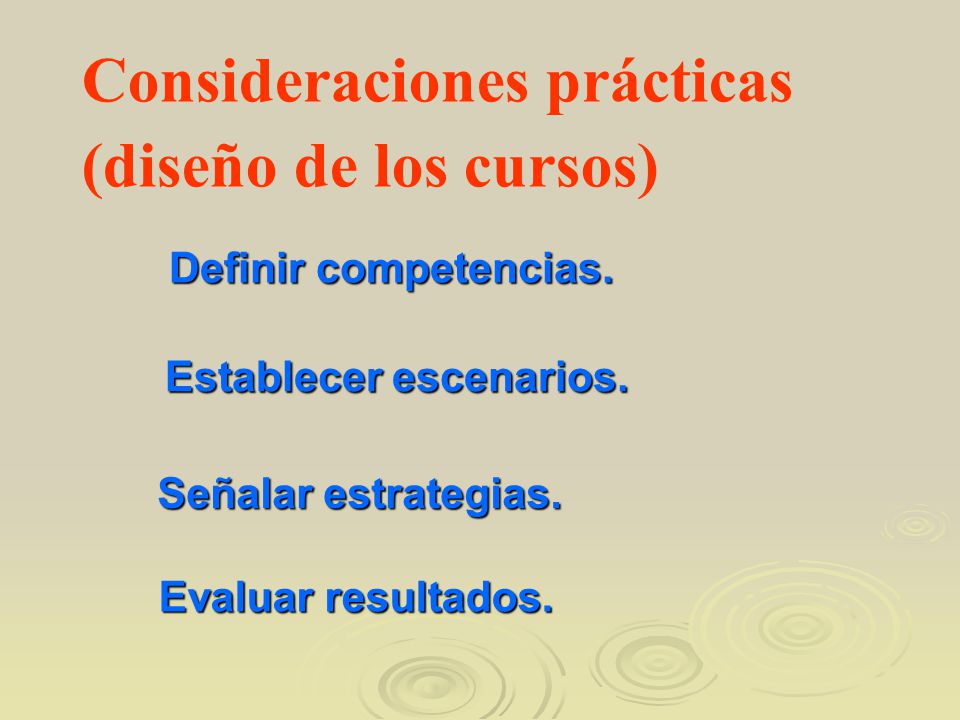 Consideraciones prácticas (diseño de los cursos)

Definir competencias.

Establecer escenarios.

Señalar estrategias.

Evaluar resultados.